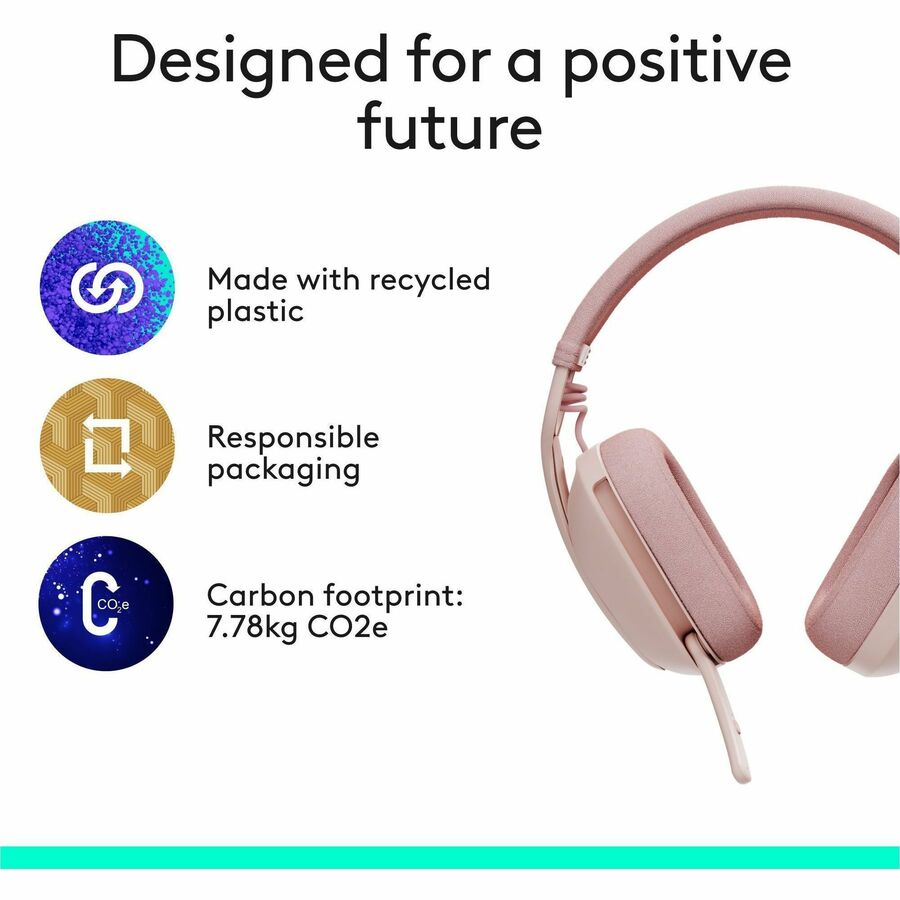 Designed for a positive future

Made with recycled plastic

Responsible packaging

$CO_2e$

Carbon footprint: 7.78kg CO2e